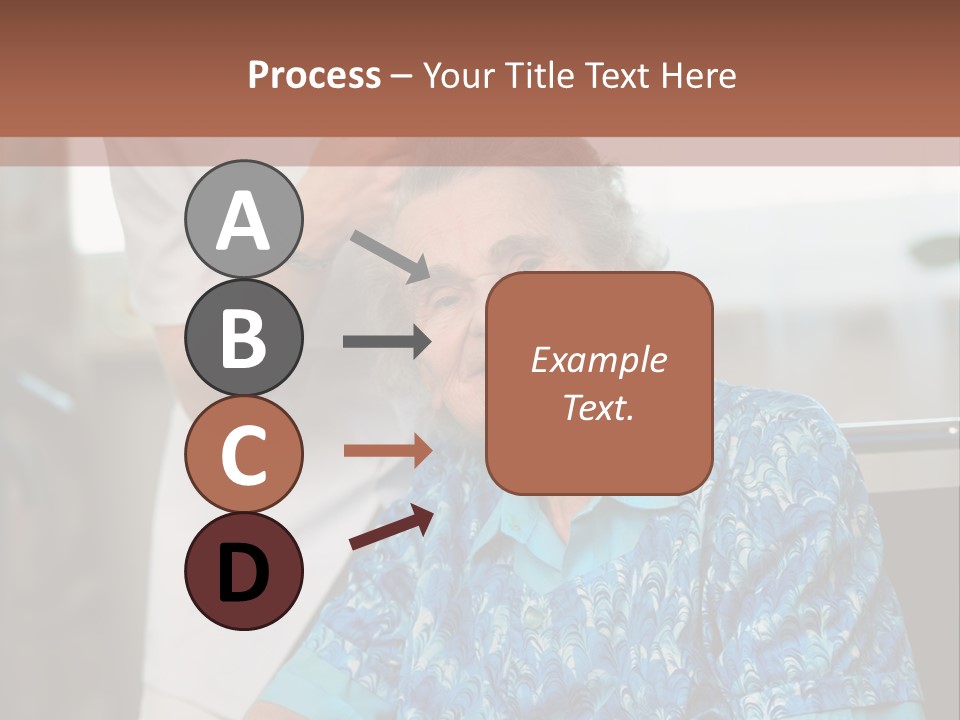 Process – Your Title Text Here

A

B

C

D

Example Text.